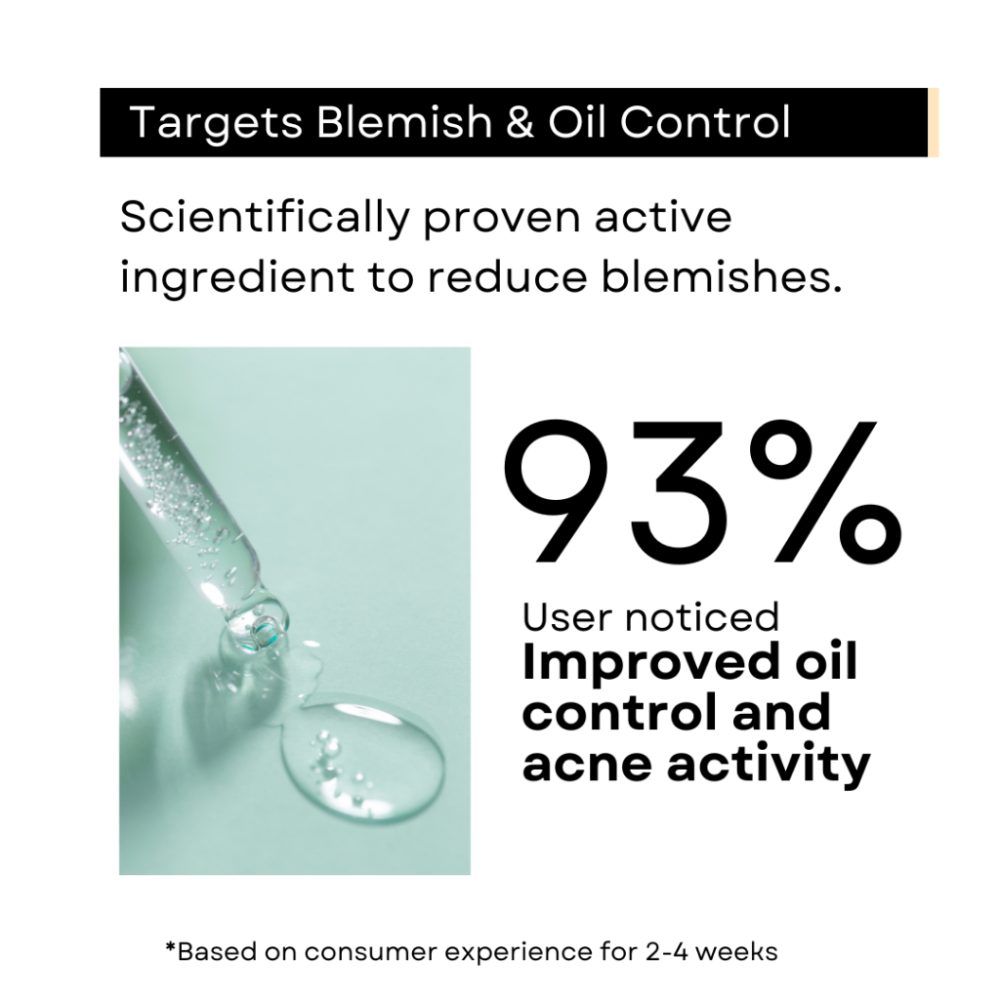 Targets Blemish & Oil Control

Scientifically proven active ingredient to reduce blemishes.

93%

User noticed
Improved oil control and acne activity

*Based on consumer experience for 2-4 weeks